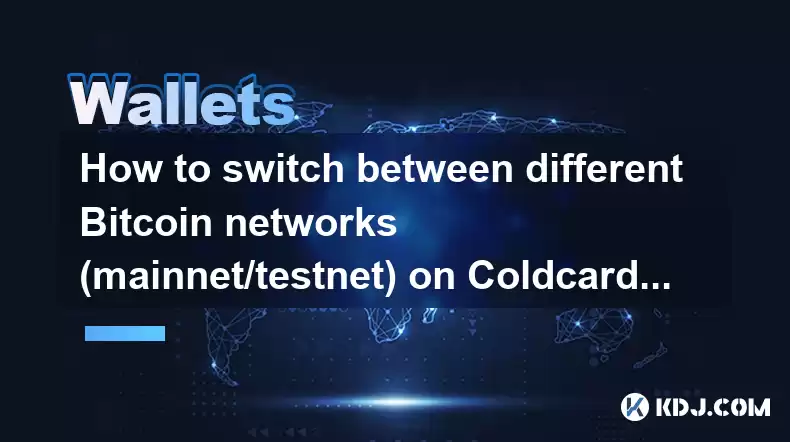 Wallets

How to switch between different Bitcoin networks (mainnet/testnet) on Coldcard...

KDJ.COM